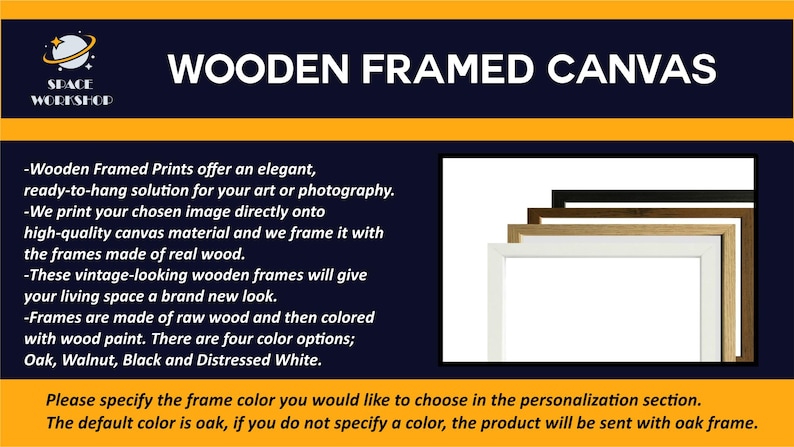 SPACE WORKSHOP

WOODEN FRAMED CANVAS

-Wooden Framed Prints offer an elegant, ready-to-hang solution for your art or photography.
-We print your chosen image directly onto high-quality canvas material and we frame it with the frames made of real wood.
-These vintage-looking wooden frames will give your living space a brand new look.
-Frames are made of raw wood and then colored with wood paint. There are four color options; Oak, Walnut, Black and Distressed White.

Please specify the frame color you would like to choose in the personalization section.
The default color is oak, if you do not specify a color, the product will be sent with oak frame.